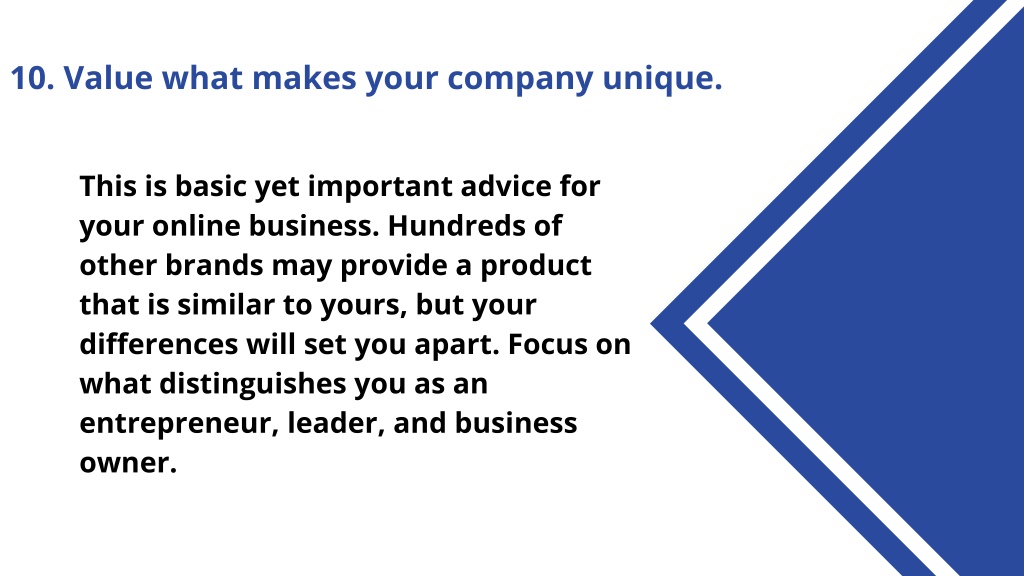 10. Value what makes your company unique.

This is basic yet important advice for your online business. Hundreds of other brands may provide a product that is similar to yours, but your differences will set you apart. Focus on what distinguishes you as an entrepreneur, leader, and business owner.